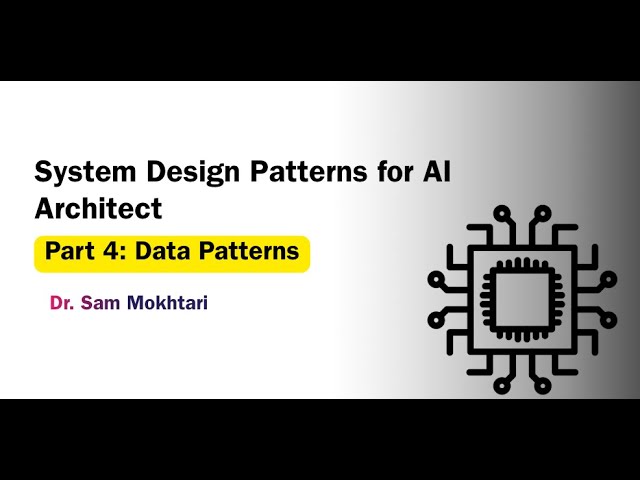 System Design Patterns for AI Architect

Part 4: Data Patterns

Dr. Sam Mokhtari